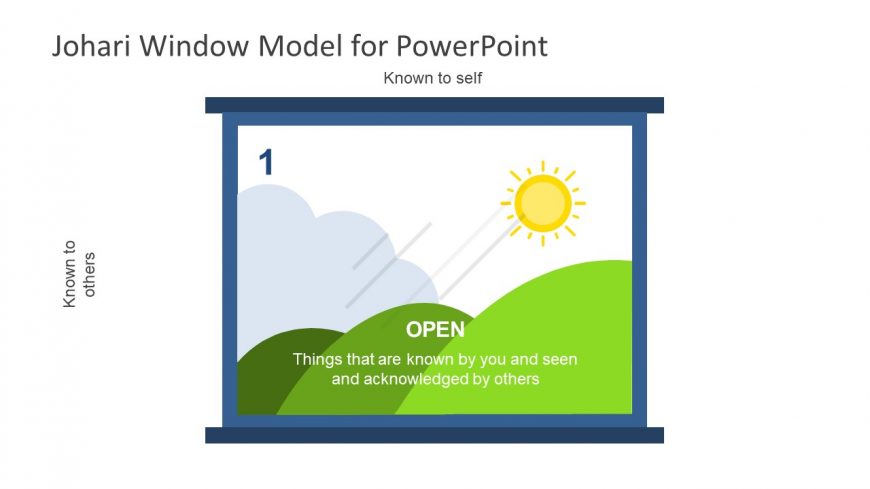 Johari Window Model for PowerPoint

Known to self

Known to others

1

OPEN

Things that are known by you and seen and acknowledged by others